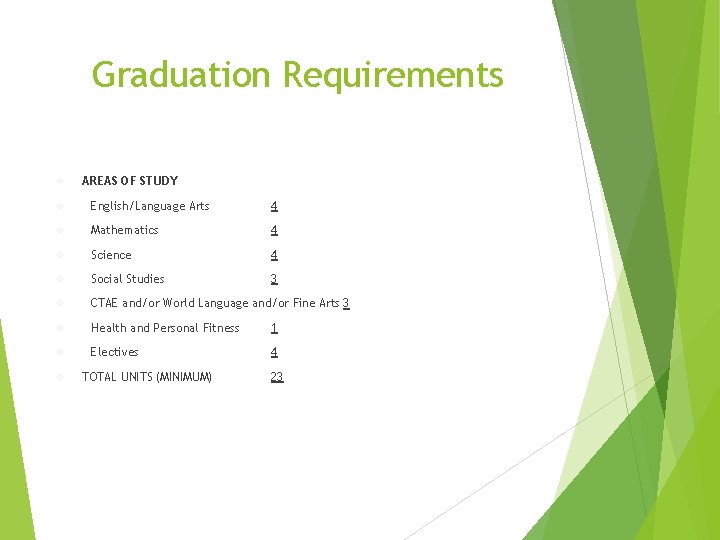 Graduation Requirements

AREAS OF STUDY

English/Language Arts 4

Mathematics 4

Science 4

Social Studies 3

CTAE and/or World Language and/or Fine Arts 3

Health and Personal Fitness 1

Electives 4

TOTAL UNITS (MINIMUM) 23